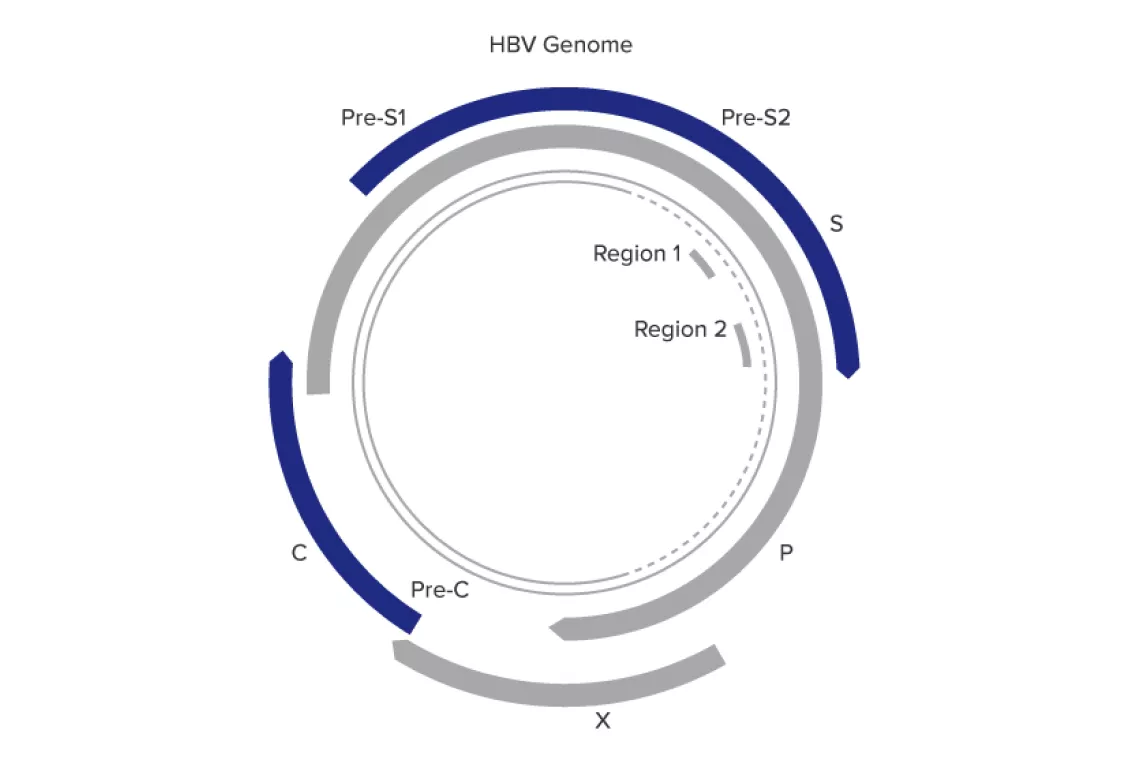 HBV Genome

Pre-S1

Pre-S2

S

Region 1

Region 2

C

Pre-C

P

X